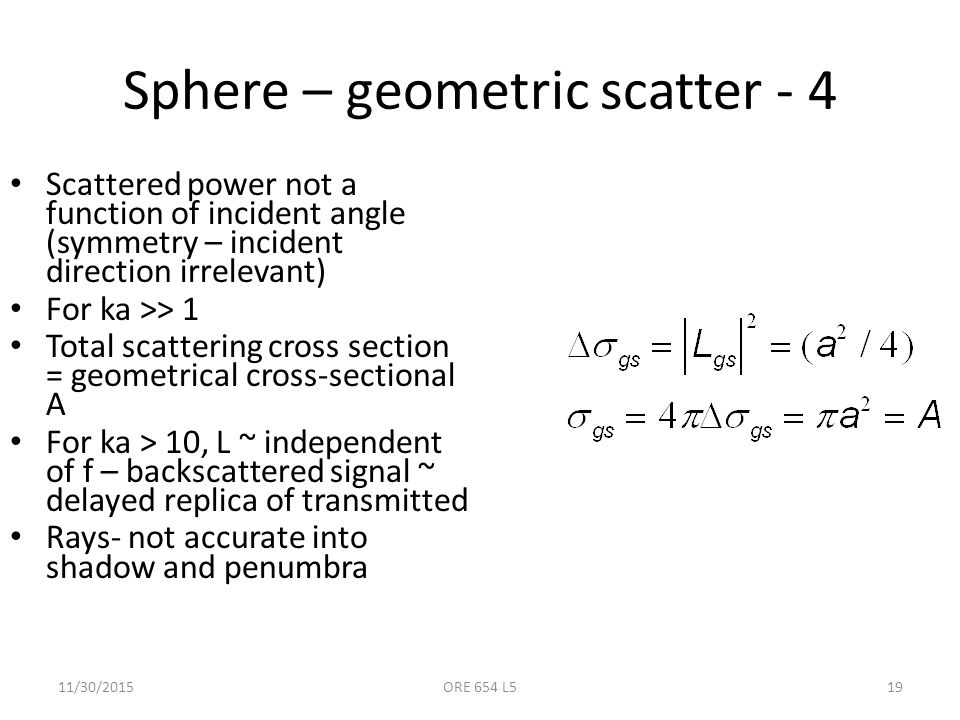 Sphere – geometric scatter - 4

• Scattered power not a function of incident angle (symmetry – incident direction irrelevant)
• For ka >> 1
• Total scattering cross section = geometrical cross-sectional A
• For ka > 10, L ~ independent of f – backscattered signal ~ delayed replica of transmitted
• Rays- not accurate into shadow and penumbra

$\Delta\sigma_{gs} = \left|L_{gs}\right|^2 = (a^2/4)$

$\sigma_{gs} = 4\pi\Delta\sigma_{gs} = \pi a^2 = A$

11/30/2015

ORE 654 L5

19